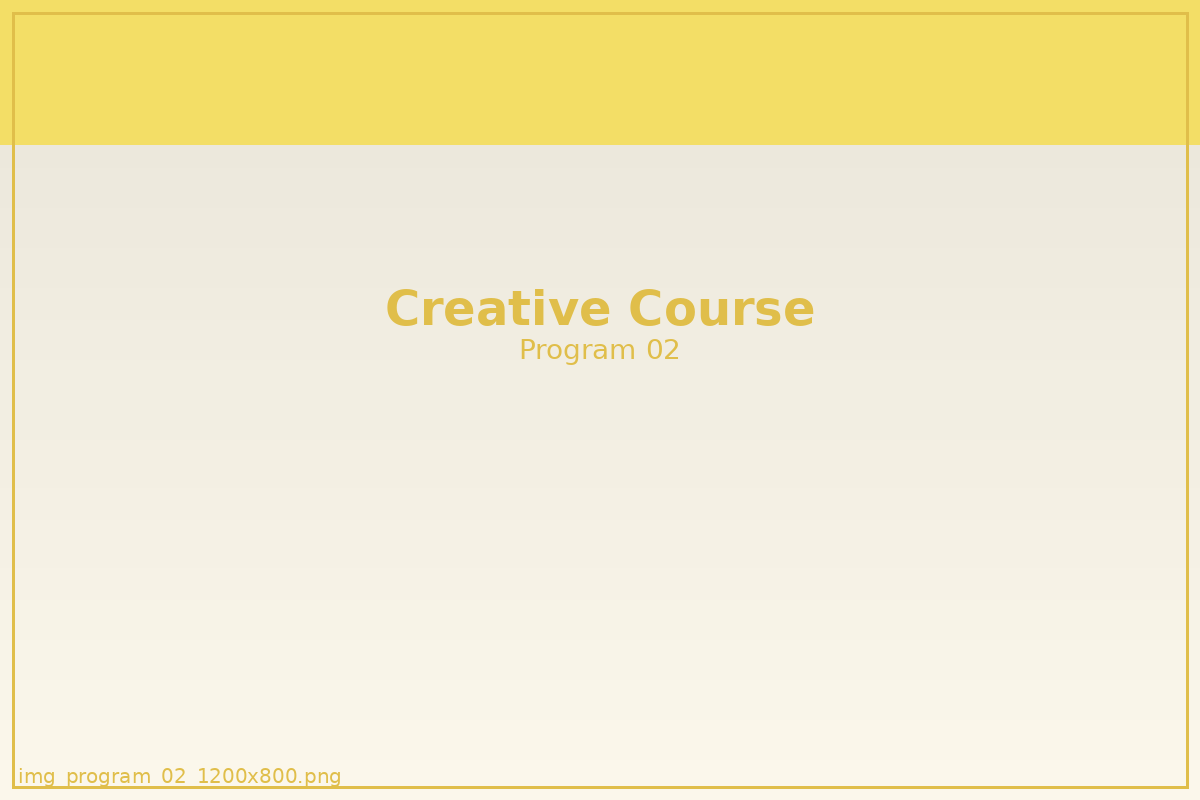 Creative Course
Program 02

img_program_02_1200x800.png